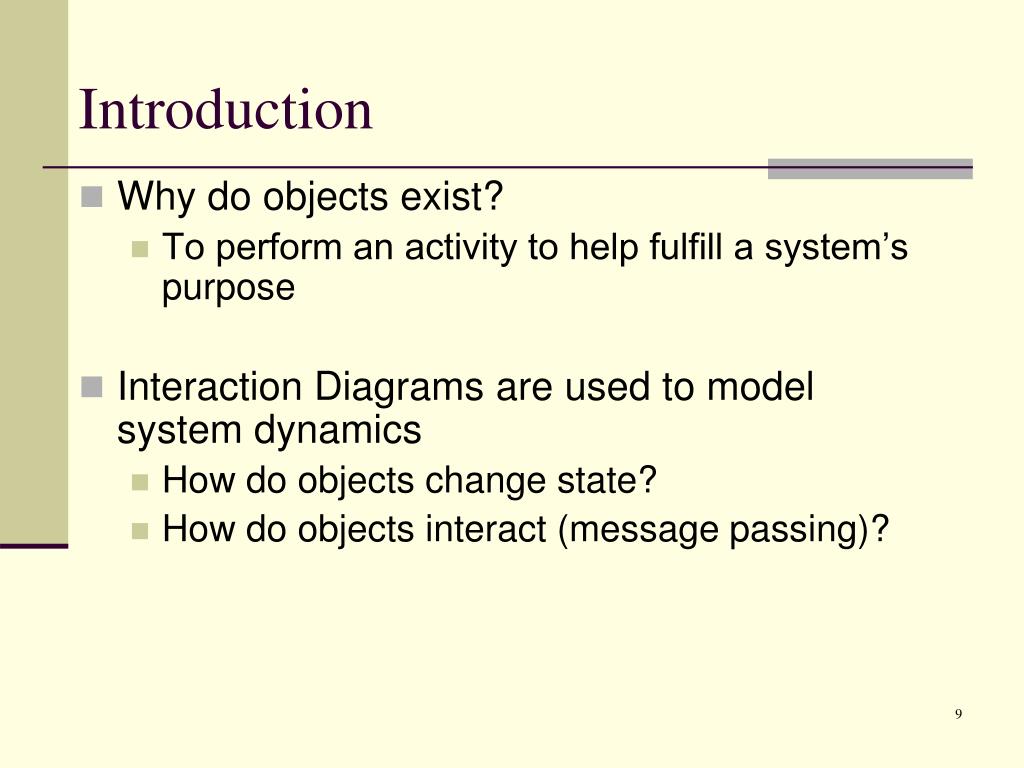 Introduction

Why do objects exist?

To perform an activity to help fulfill a system’s purpose

Interaction Diagrams are used to model system dynamics

How do objects change state?

How do objects interact (message passing)?

9